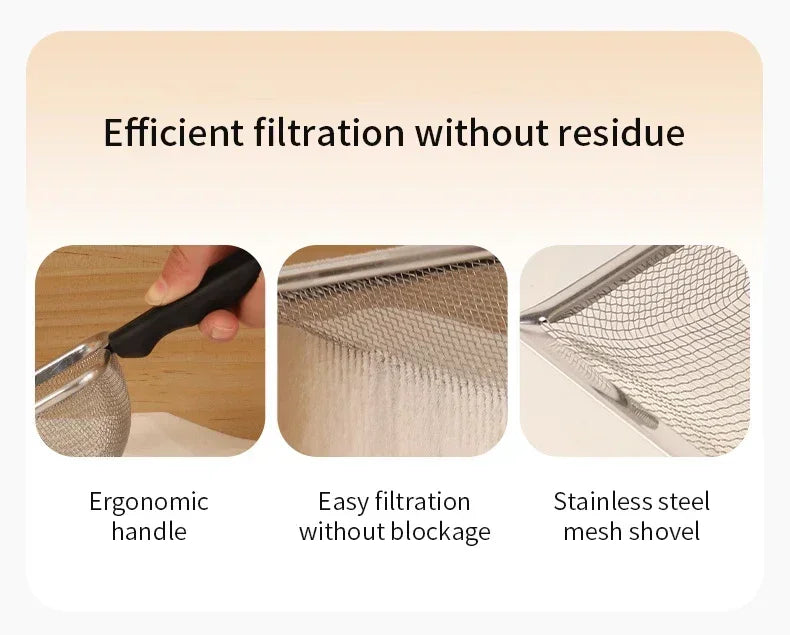 Efficient filtration without residue

Ergonomic handle

Easy filtration without blockage

Stainless steel mesh shovel